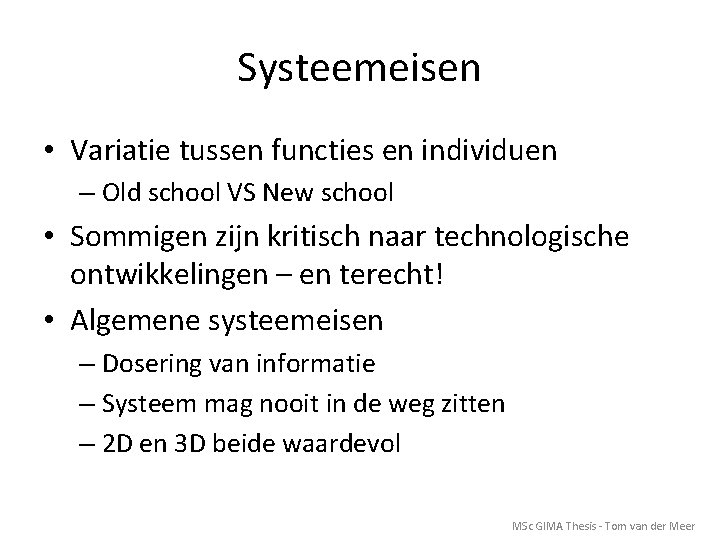 Systeemeisen

• Variatie tussen functies en individuen
– Old school VS New school
• Sommigen zijn kritisch naar technologische ontwikkelingen – en terecht!
• Algemene systeemeisen
– Dosering van informatie
– Systeem mag nooit in de weg zitten
– 2D en 3D beide waardevol

MSc GIMA Thesis - Tom van der Meer